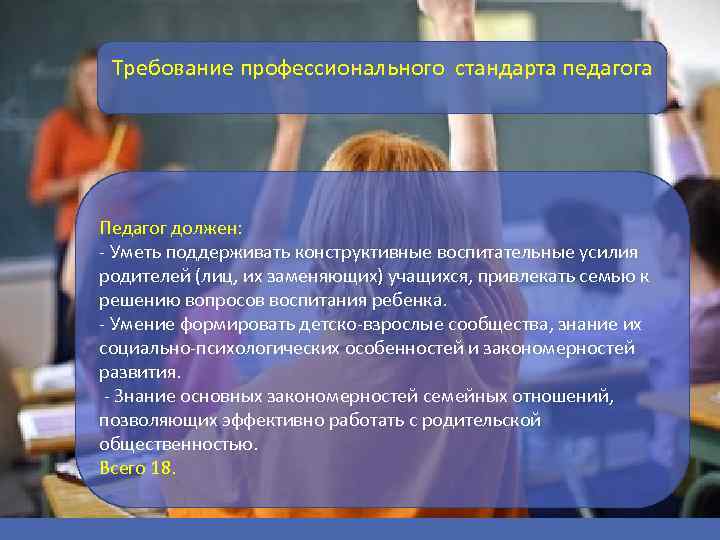 Требование профессионального стандарта педагога

Педагог должен:
- Уметь поддерживать конструктивные воспитательные усилия родителей (лиц, их заменяющих) учащихся, привлекать семью к решению вопросов воспитания ребенка.
- Умение формировать детско-взрослые сообщества, знание их социально-психологических особенностей и закономерностей развития.
- Знание основных закономерностей семейных отношений, позволяющих эффективно работать с родительской общественностью.
Всего 18.